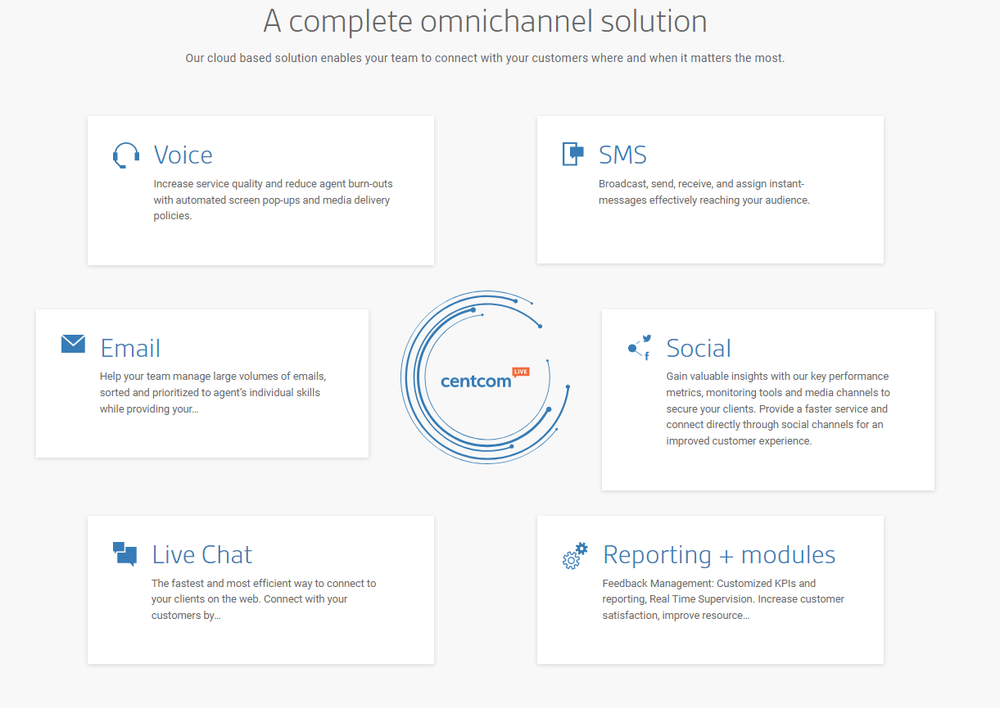 A complete omnichannel solution

Our cloud based solution enables your team to connect with your customers where and when it matters the most.

Voice

Increase service quality and reduce agent burn-outs with automated screen pop-ups and media delivery policies.

SMS

Broadcast, send, receive, and assign instant-messages effectively reaching your audience.

Email

Help your team manage large volumes of emails, sorted and prioritized to agent's individual skills while providing your...

centcom LIVE

Social

Gain valuable insights with our key performance metrics, monitoring tools and media channels to secure your clients. Provide a faster service and connect directly through social channels for an improved customer experience.

Live Chat

The fastest and most efficient way to connect to your clients on the web. Connect with your customers by...

Reporting + modules

Feedback Management: Customized KPIs and reporting, Real Time Supervision. Increase customer satisfaction, improve resource...